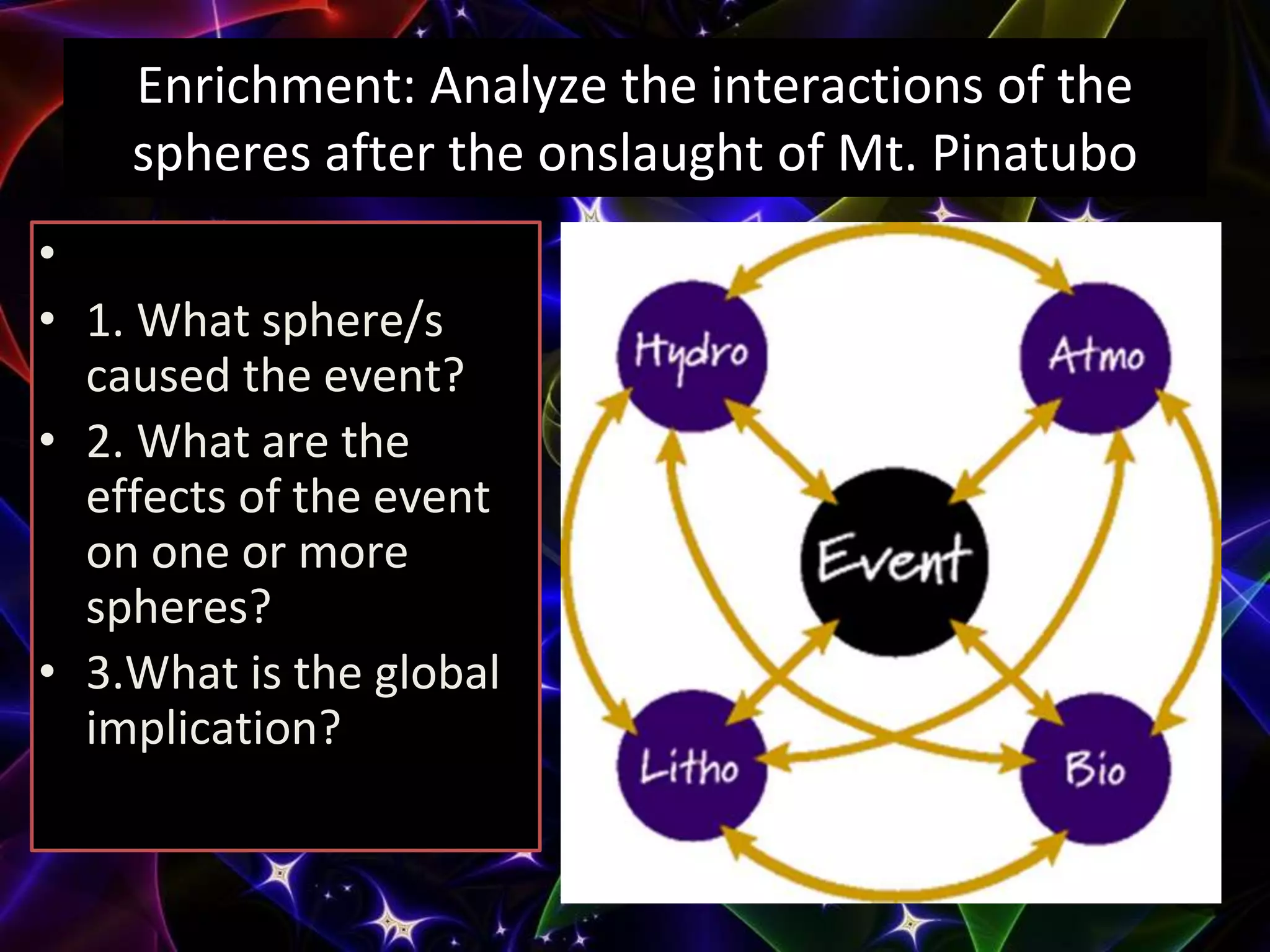 Enrichment: Analyze the interactions of the spheres after the onslaught of Mt. Pinatubo

•

• 1. What sphere/s caused the event?
• 2. What are the effects of the event on one or more spheres?
• 3.What is the global implication?

Hydro
Atmo
Event
Litho
Bio